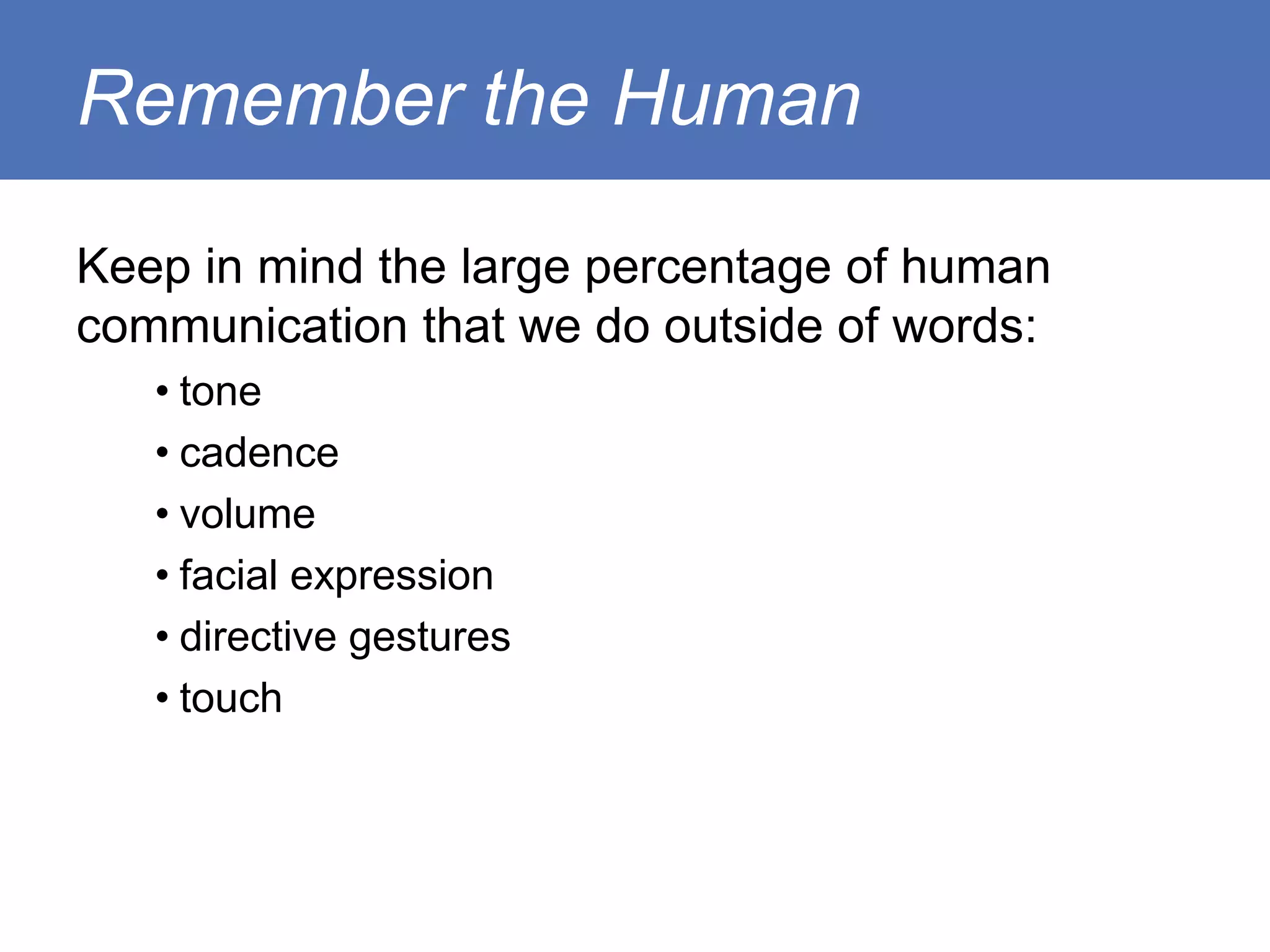 Remember the Human

Keep in mind the large percentage of human communication that we do outside of words:

• tone
• cadence
• volume
• facial expression
• directive gestures
• touch